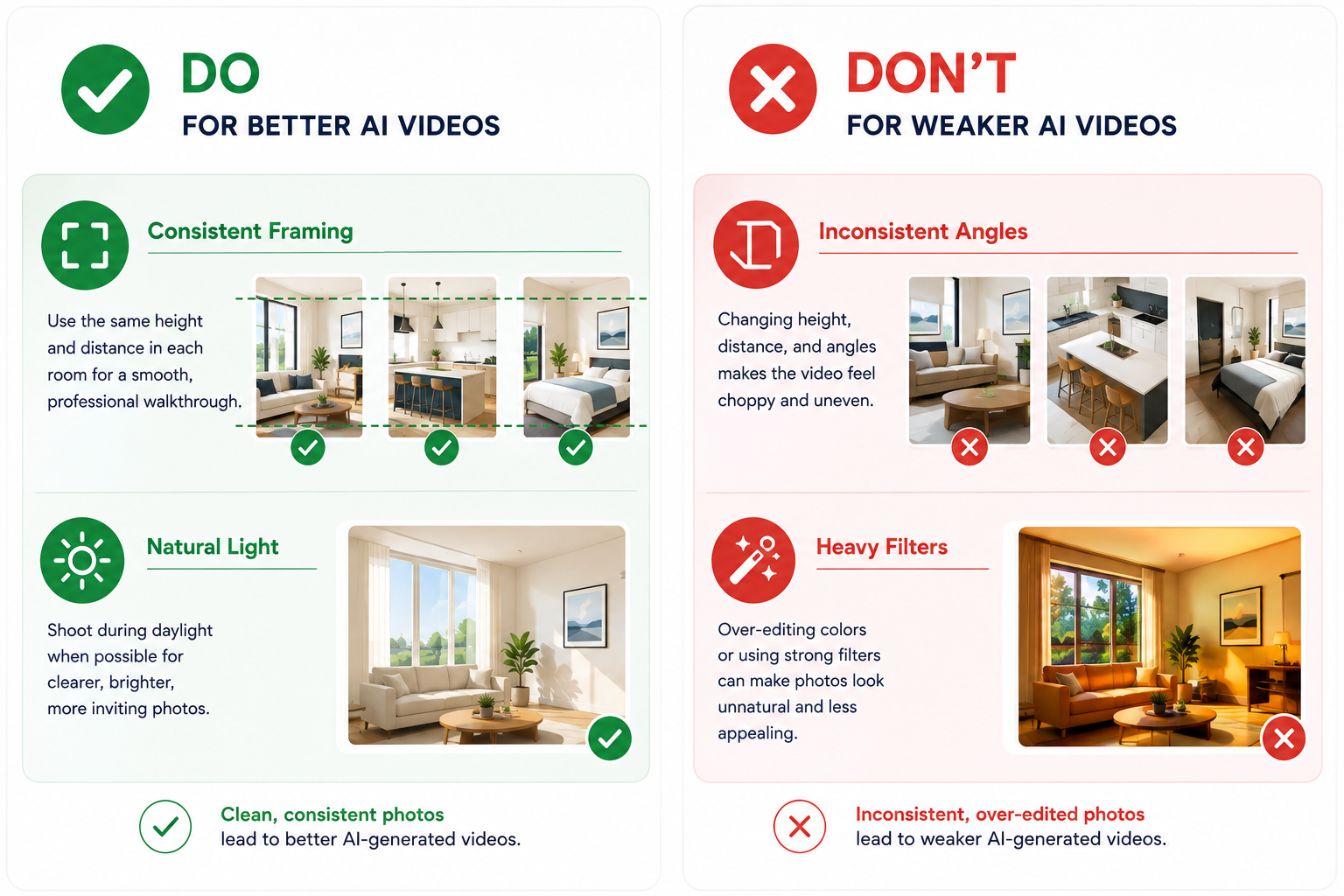 DO
FOR BETTER AI VIDEOS

Consistent Framing

Use the same height and distance in each room for a smooth, professional walkthrough.

Natural Light

Shoot during daylight when possible for clearer, brighter, more inviting photos.

Clean, consistent photos
lead to better AI-generated videos.

DON'T
FOR WEAKER AI VIDEOS

Inconsistent Angles

Changing height, distance, and angles makes the video feel choppy and uneven.

Heavy Filters

Over-editing colors or using strong filters can make photos look unnatural and less appealing.

Inconsistent, over-edited photos
lead to weaker AI-generated videos.